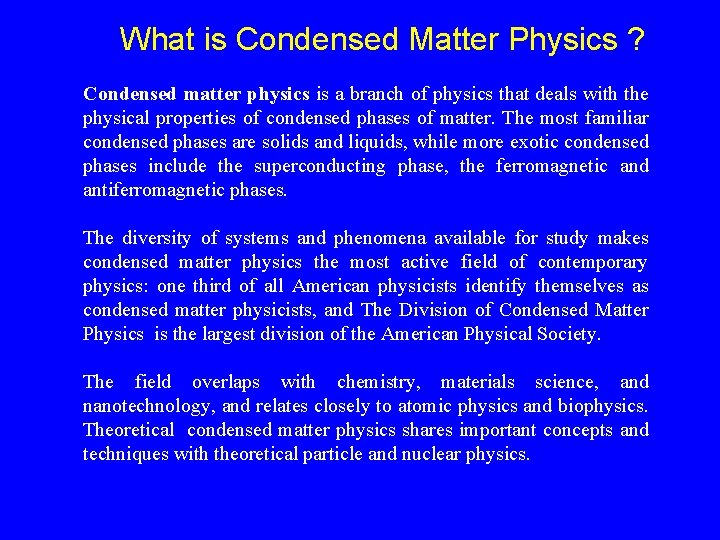 What is Condensed Matter Physics ?

Condensed matter physics is a branch of physics that deals with the physical properties of condensed phases of matter. The most familiar condensed phases are solids and liquids, while more exotic condensed phases include the superconducting phase, the ferromagnetic and antiferromagnetic phases.

The diversity of systems and phenomena available for study makes condensed matter physics the most active field of contemporary physics: one third of all American physicists identify themselves as condensed matter physicists, and The Division of Condensed Matter Physics is the largest division of the American Physical Society.

The field overlaps with chemistry, materials science, and nanotechnology, and relates closely to atomic physics and biophysics. Theoretical condensed matter physics shares important concepts and techniques with theoretical particle and nuclear physics.